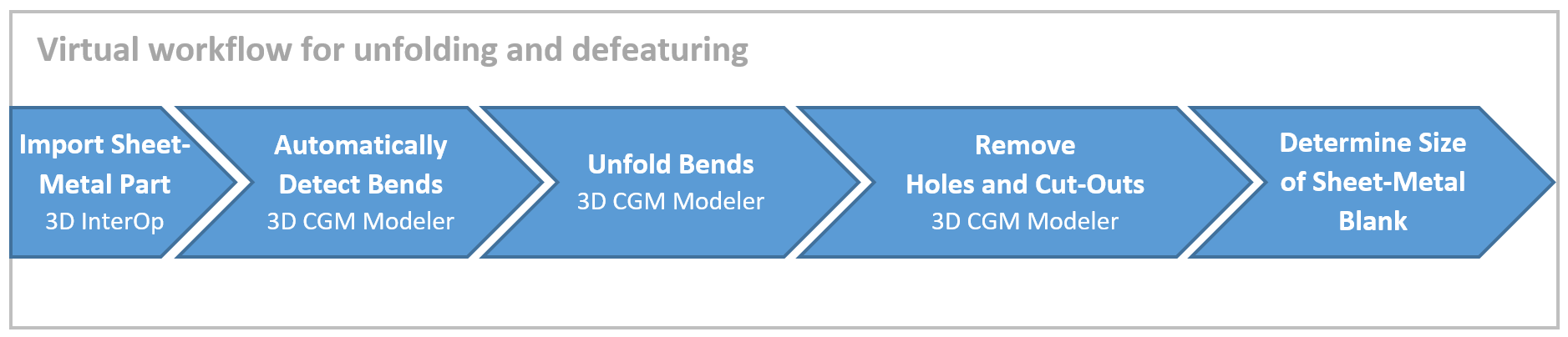 Virtual workflow for unfolding and defeaturing

Import Sheet-Metal Part
3D InterOp

Automatically Detect Bends
3D CGM Modeler

Unfold Bends
3D CGM Modeler

Remove
Holes and Cut-Outs
3D CGM Modeler

Determine Size of Sheet-Metal Blank